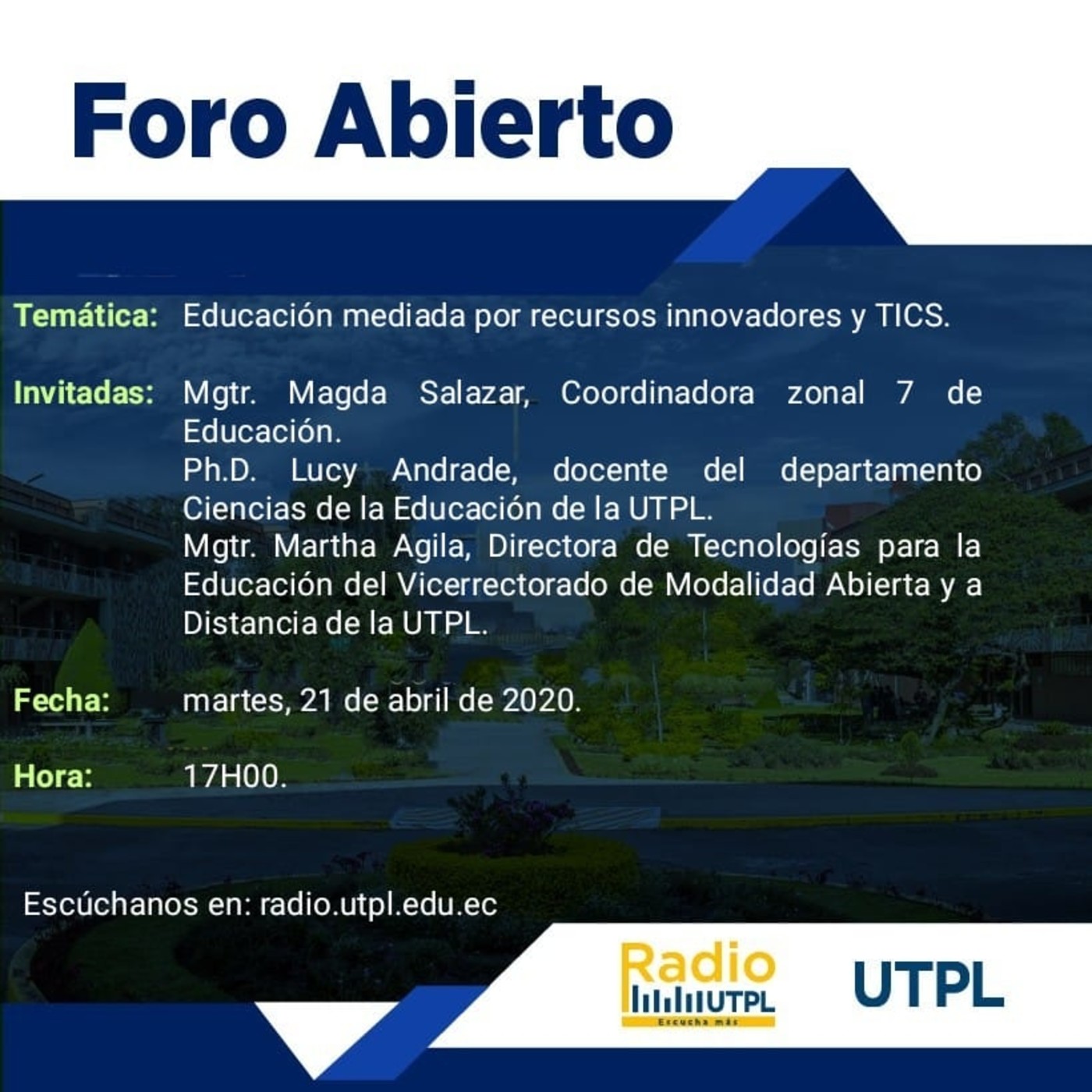 Foro Abierto

Temática: Educación mediada por recursos innovadores y TICS.

Invitadas: Mgtr. Magda Salazar, Coordinadora zonal 7 de Educación.
Ph.D. Lucy Andrade, docente del departamento Ciencias de la Educación de la UTPL.
Mgtr. Martha Agila, Directora de Tecnologías para la Educación del Vicerrectorado de Modalidad Abierta y a Distancia de la UTPL.

Fecha: martes, 21 de abril de 2020.

Hora: 17H00.

Escúchanos en: radio.utpl.edu.ec

Radio UTPL
Escucha más

UTPL